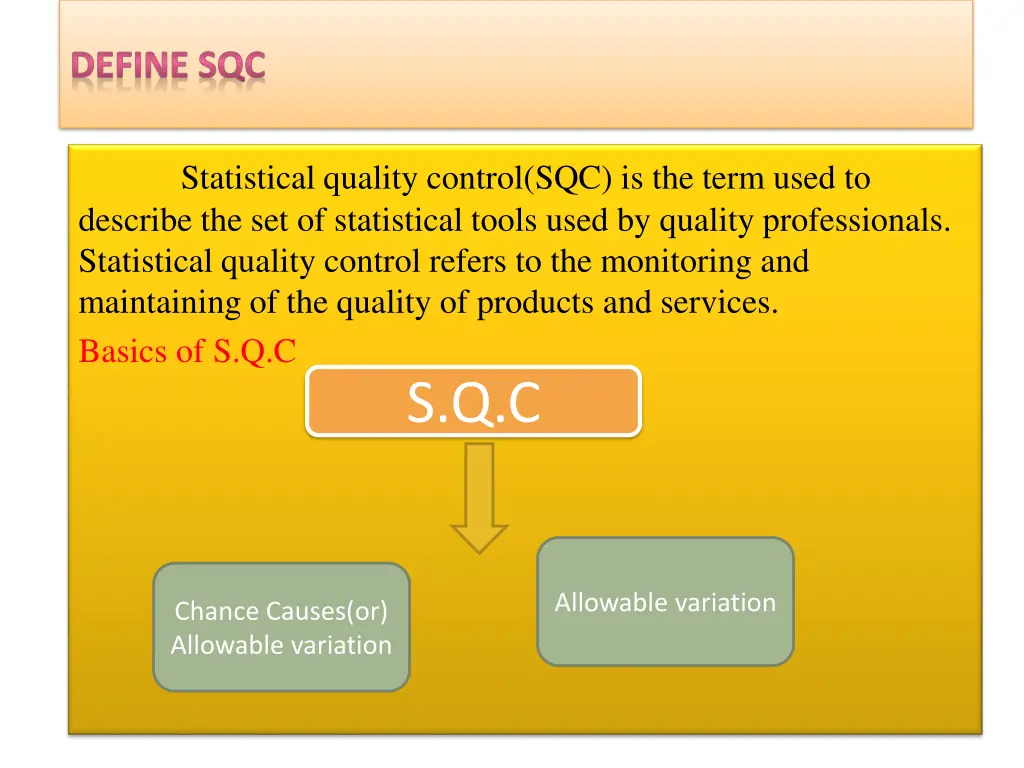 DEFINE SQC

Statistical quality control(SQC) is the term used to describe the set of statistical tools used by quality professionals. Statistical quality control refers to the monitoring and maintaining of the quality of products and services.

Basics of S.Q.C

S.Q.C

Chance Causes(or) Allowable variation

Allowable variation